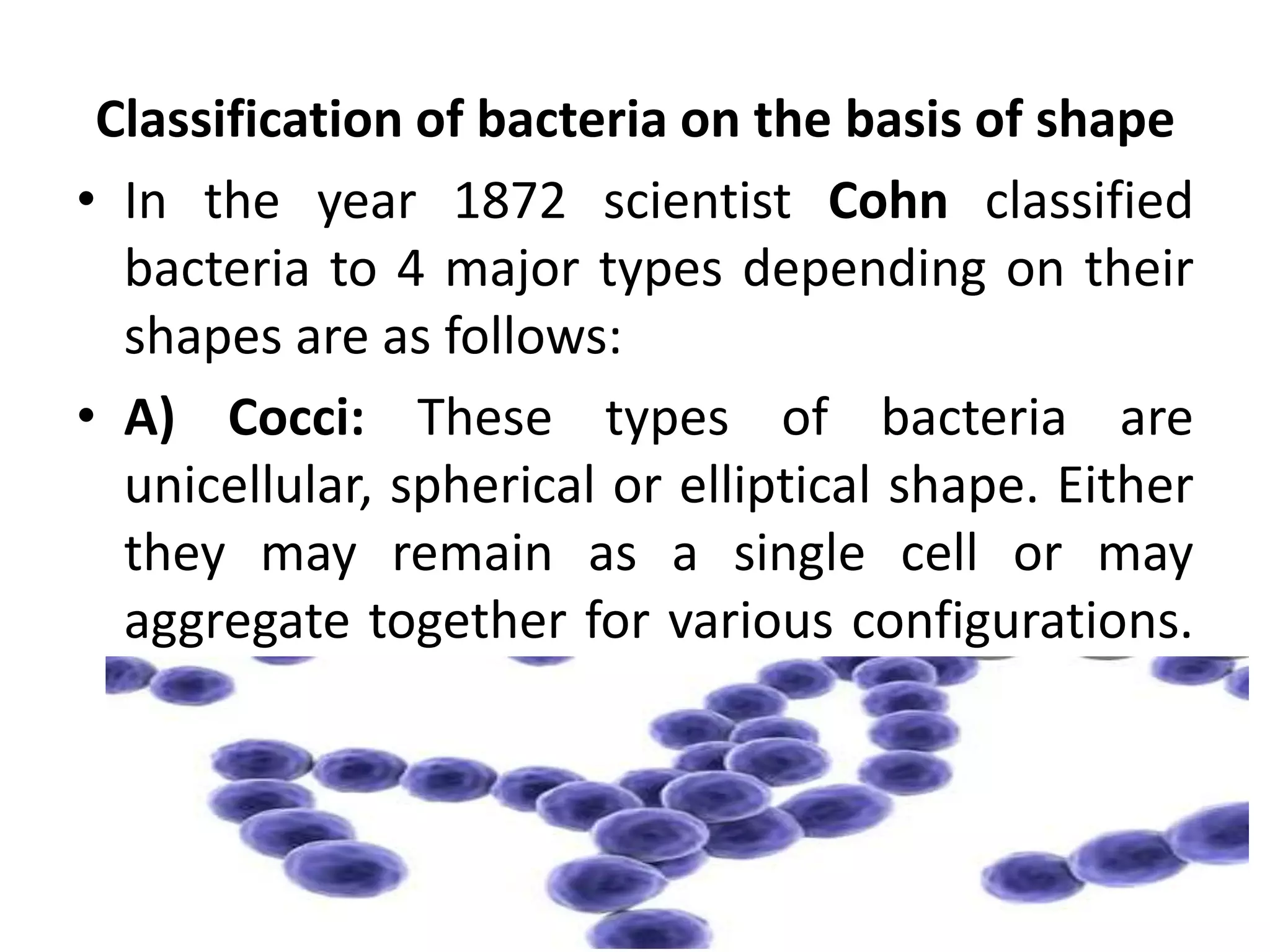 Classification of bacteria on the basis of shape

• In the year 1872 scientist Cohn classified bacteria to 4 major types depending on their shapes are as follows:

• A) Cocci: These types of bacteria are unicellular, spherical or elliptical shape. Either they may remain as a single cell or may aggregate together for various configurations.